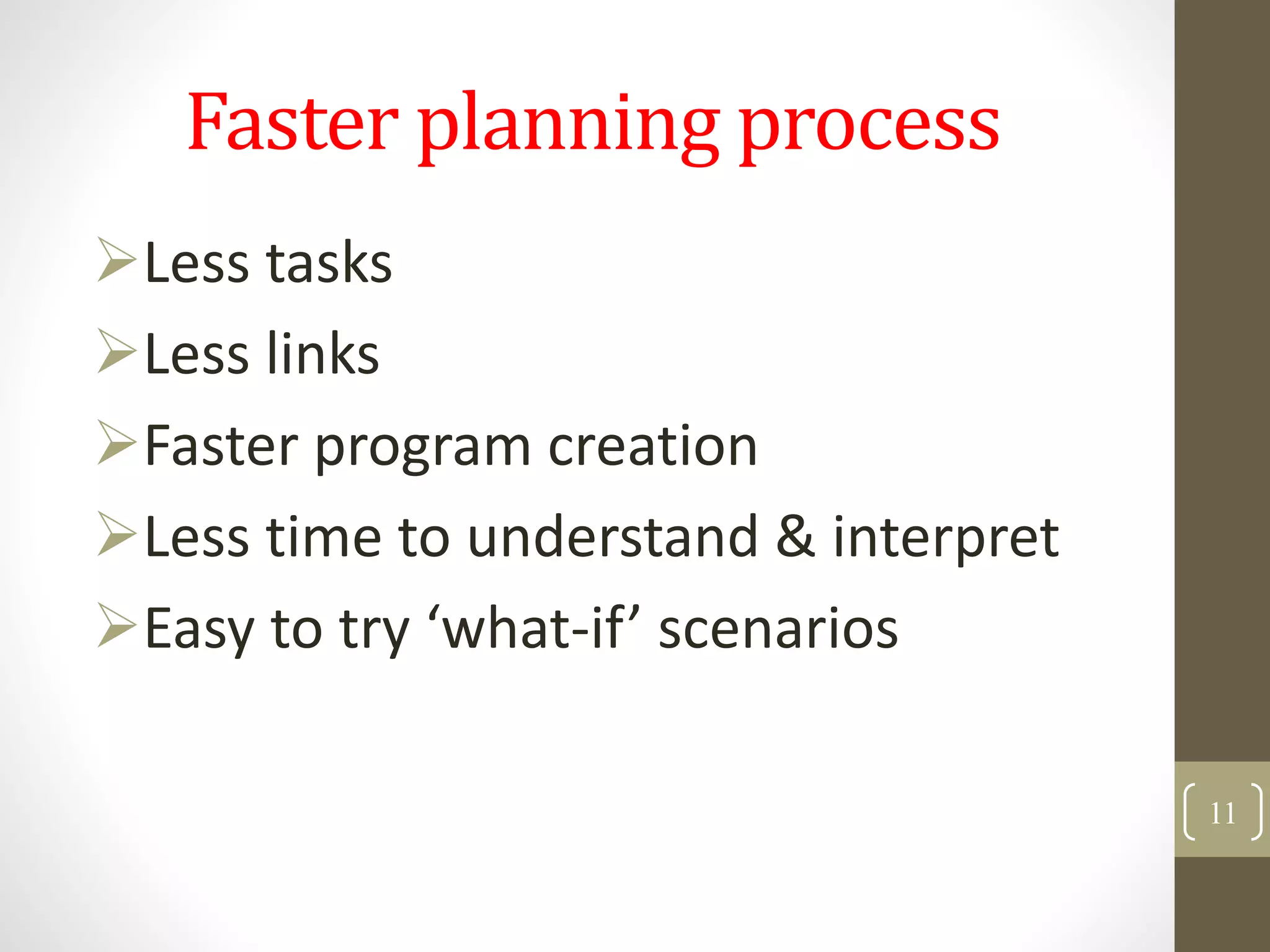 Faster planning process

➢Less tasks
➢Less links
➢Faster program creation
➢Less time to understand & interpret
➢Easy to try ‘what-if’ scenarios

11